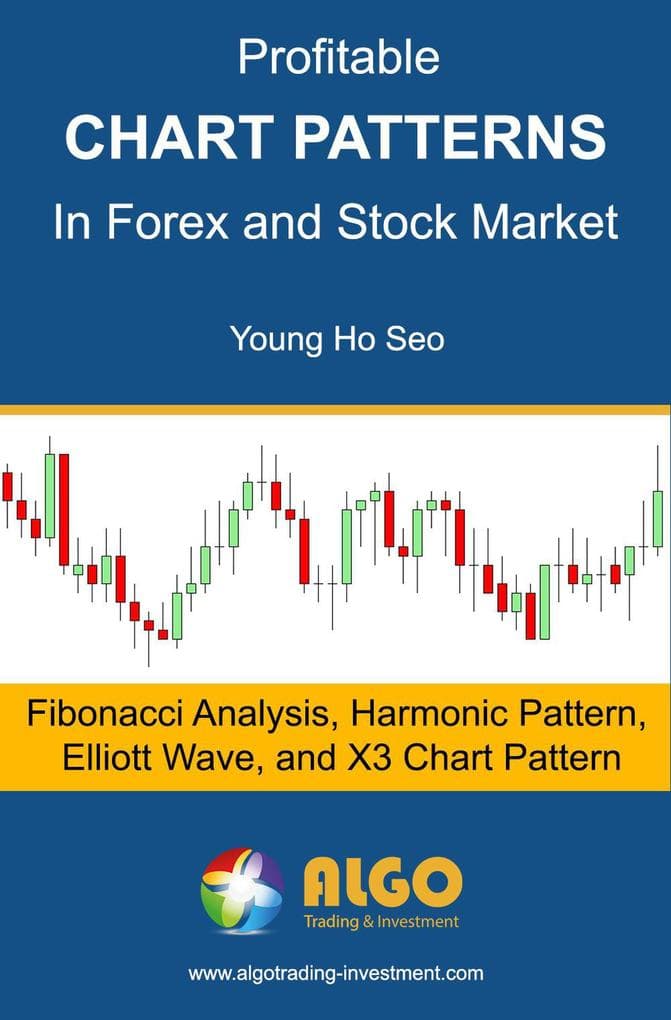 Profitable
CHART PATTERNS
In Forex and Stock Market

Young Ho Seo

Fibonacci Analysis, Harmonic Pattern, Elliott Wave, and X3 Chart Pattern

ALGO
Trading & Investment

www.algotrading-investment.com